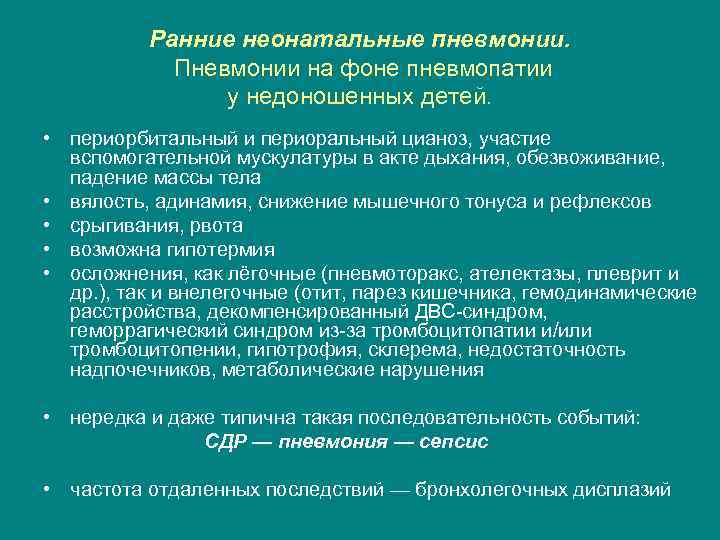 Ранние неонатальные пневмонии.
Пневмонии на фоне пневмопатии у недоношенных детей.

• периорбитальный и периоральный цианоз, участие вспомогательной мускулатуры в акте дыхания, обезвоживание, падение массы тела
• вялость, адинамия, снижение мышечного тонуса и рефлексов
• срыгивания, рвота
• возможна гипотермия
• осложнения, как лёгочные (пневмоторакс, ателектазы, плеврит и др.), так и внелегочные (отит, парез кишечника, гемодинамические расстройства, декомпенсированный ДВС-синдром, геморрагический синдром из-за тромбоцитопатии и/или тромбоцитопении, гипотрофия, склерема, недостаточность надпочечников, метаболические нарушения

• нередка и даже типична такая последовательность событий:
СДР — пневмония — сепсис

• частота отдаленных последствий — бронхолегочных дисплазий